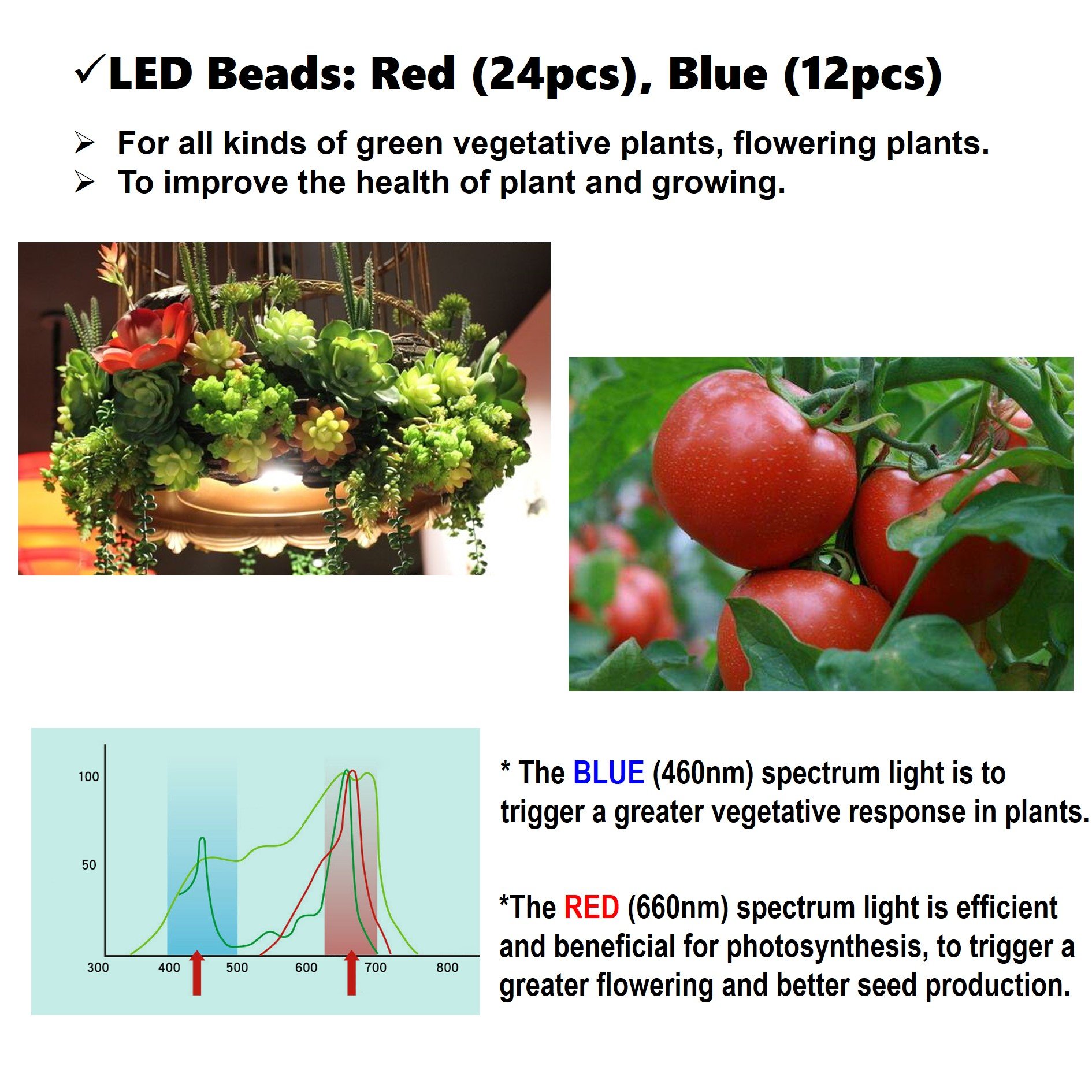 ✓LED Beads: Red (24pcs), Blue (12pcs)

➢ For all kinds of green vegetative plants, flowering plants.
➢ To improve the health of plant and growing.

100
50
300
400
500
600
700
800

* The BLUE (460nm) spectrum light is to trigger a greater vegetative response in plants.

*The RED (660nm) spectrum light is efficient and beneficial for photosynthesis, to trigger a greater flowering and better seed production.